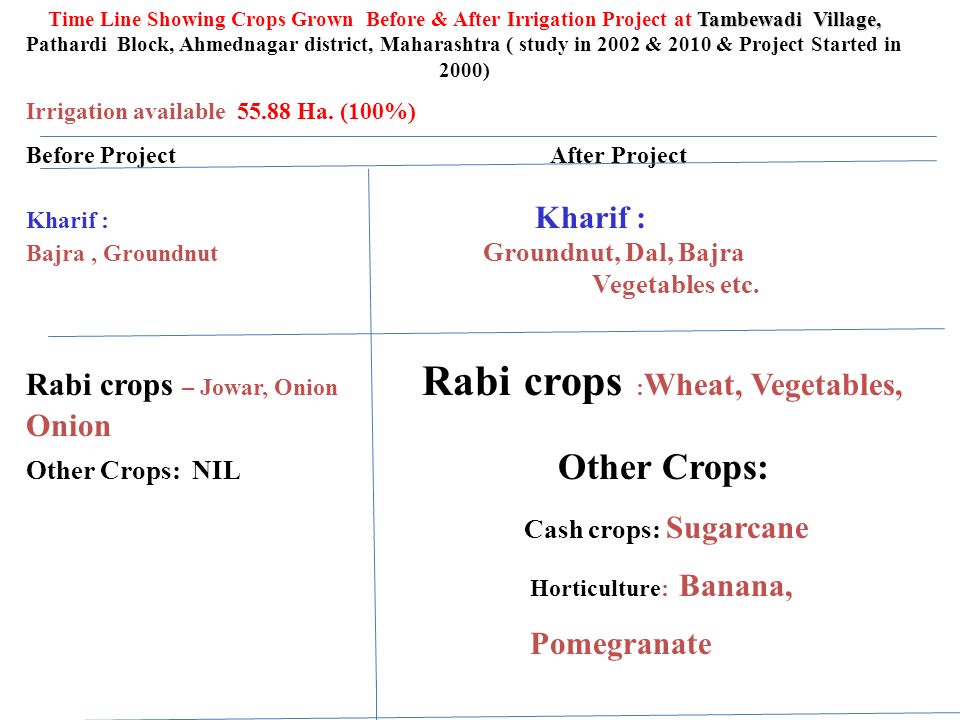 Time Line Showing Crops Grown Before & After Irrigation Project at Tambewadi Village, Pathardi Block, Ahmednagar district, Maharashtra ( study in 2002 & 2010 & Project Started in 2000)

Irrigation available 55.88 Ha. (100%)

Before Project

Kharif :
Bajra , Groundnut

Rabi crops – Jowar, Onion
Onion

Other Crops: NIL

After Project

Kharif :
Groundnut, Dal, Bajra
Vegetables etc.

Rabi crops :Wheat, Vegetables,

Other Crops:

Cash crops: Sugarcane

Horticulture: Banana,

Pomegranate